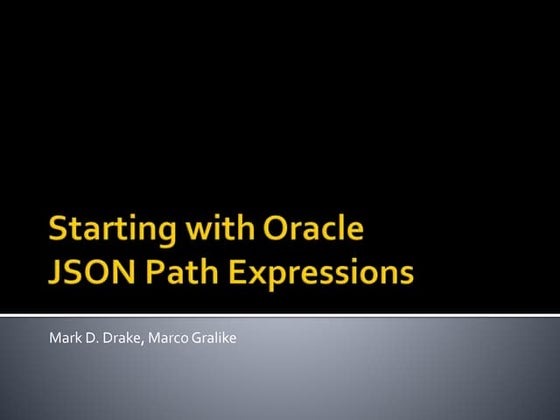 Starting with Oracle JSON Path Expressions

Mark D. Drake, Marco Gralike